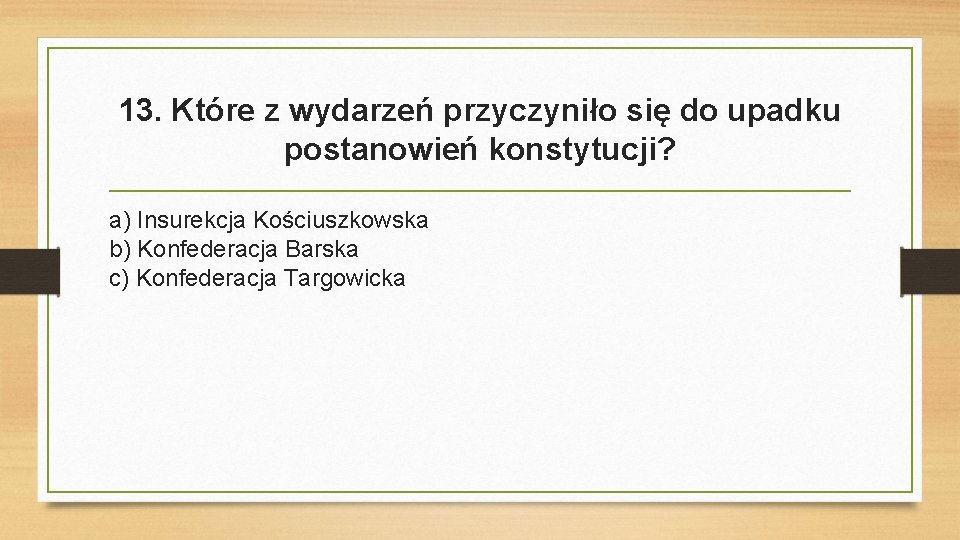 13. Które z wydarzeń przyczyniło się do upadku postanowień konstytucji?

a) Insurekcja Kościuszkowska
b) Konfederacja Barska
c) Konfederacja Targowicka